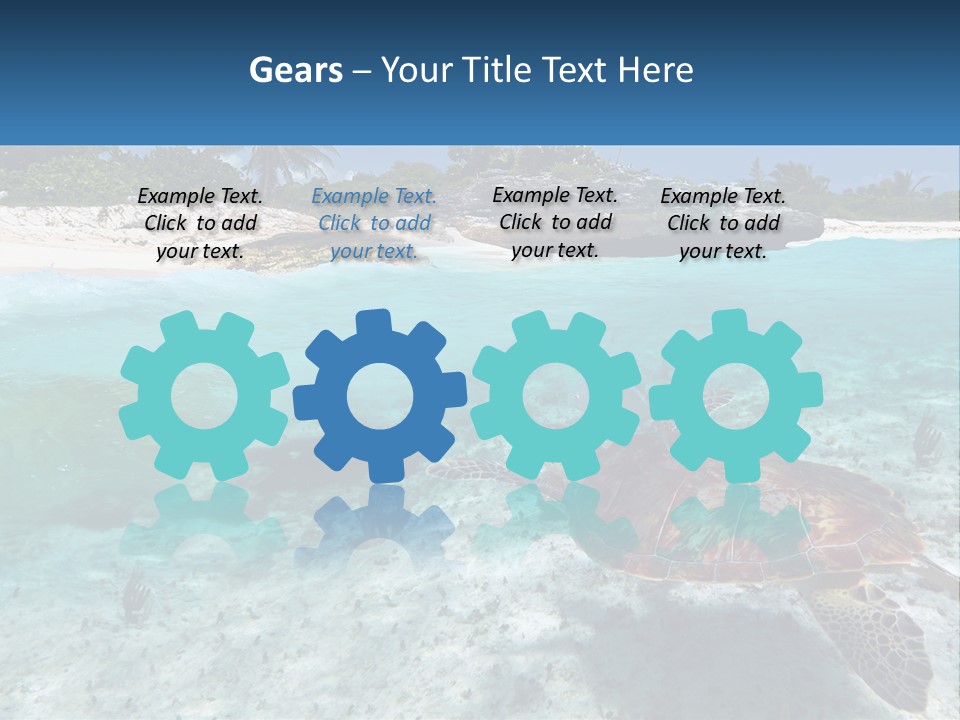 Gears – Your Title Text Here

Example Text. Click to add your text.

Example Text. Click to add your text.

Example Text. Click to add your text.

Example Text. Click to add your text.